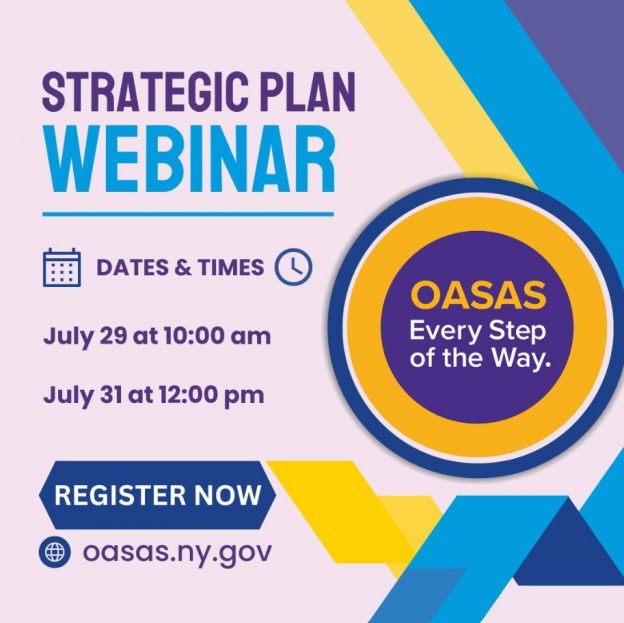 STRATEGIC PLAN
WEBINAR

DATES & TIMES

July 29 at 10:00 am

July 31 at 12:00 pm

OASAS
Every Step of the Way.

REGISTER NOW

oasas.ny.gov